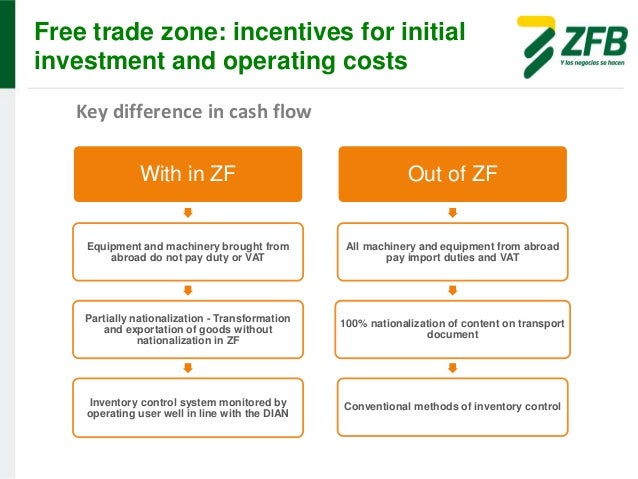 Free trade zone: incentives for initial investment and operating costs

ZFB
Y los negocios se hacen

Key difference in cash flow

With in ZF

Equipment and machinery brought from abroad do not pay duty or VAT

Partially nationalization - Transformation and exportation of goods without nationalization in ZF

Inventory control system monitored by operating user well in line with the DIAN

Out of ZF

All machinery and equipment from abroad pay import duties and VAT

100% nationalization of content on transport document

Conventional methods of inventory control